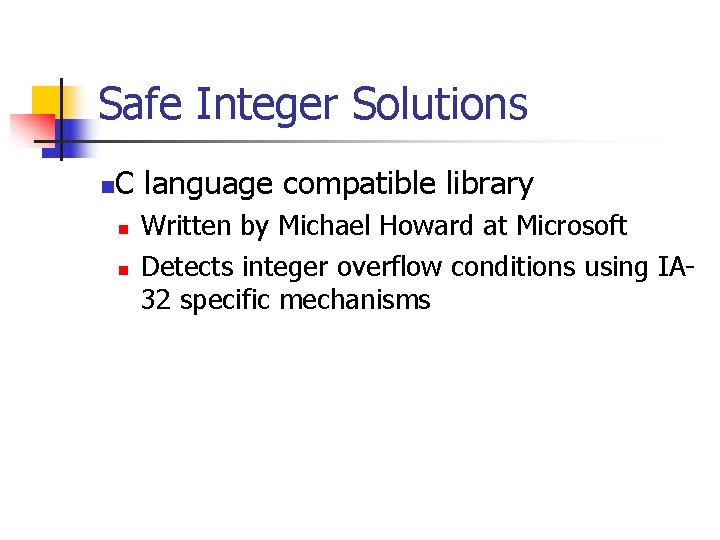 Safe Integer Solutions

C language compatible library

Written by Michael Howard at Microsoft

Detects integer overflow conditions using IA-32 specific mechanisms